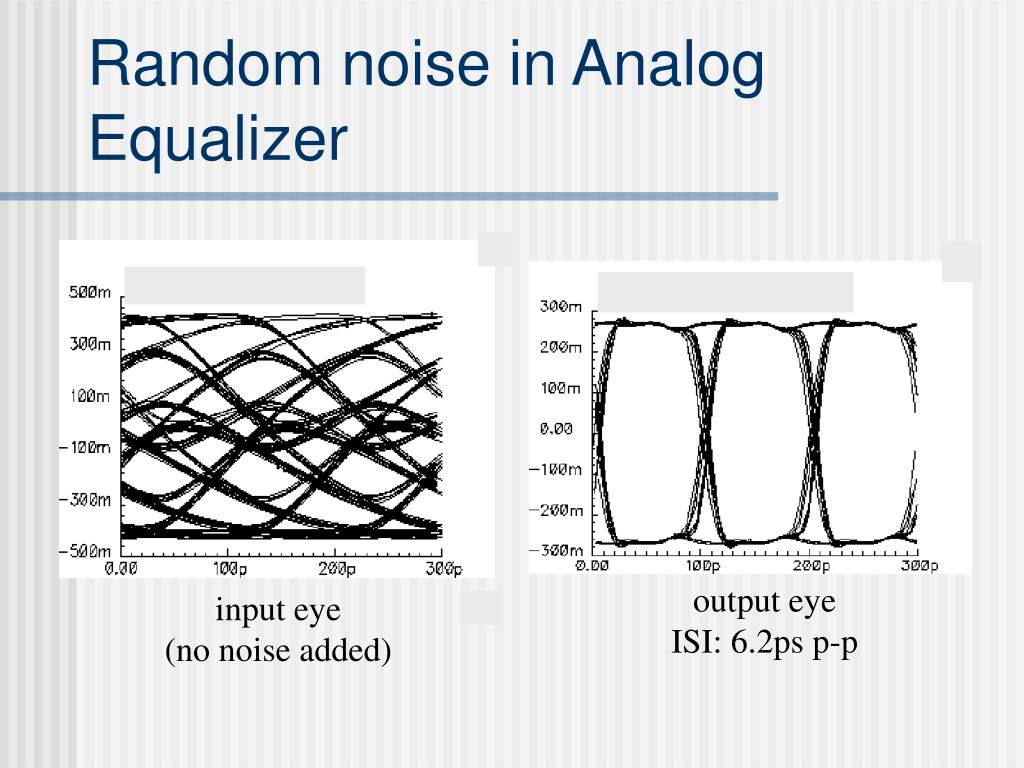 Random noise in Analog Equalizer

500m
300m
100m
−100m
−300m
−500m
0.00
100p
200p
300p

input eye
(no noise added)

300m
200m
100m
0.00
−100m
−200m
−300m
0.00
100p
200p
300p

output eye
ISI: 6.2ps p-p